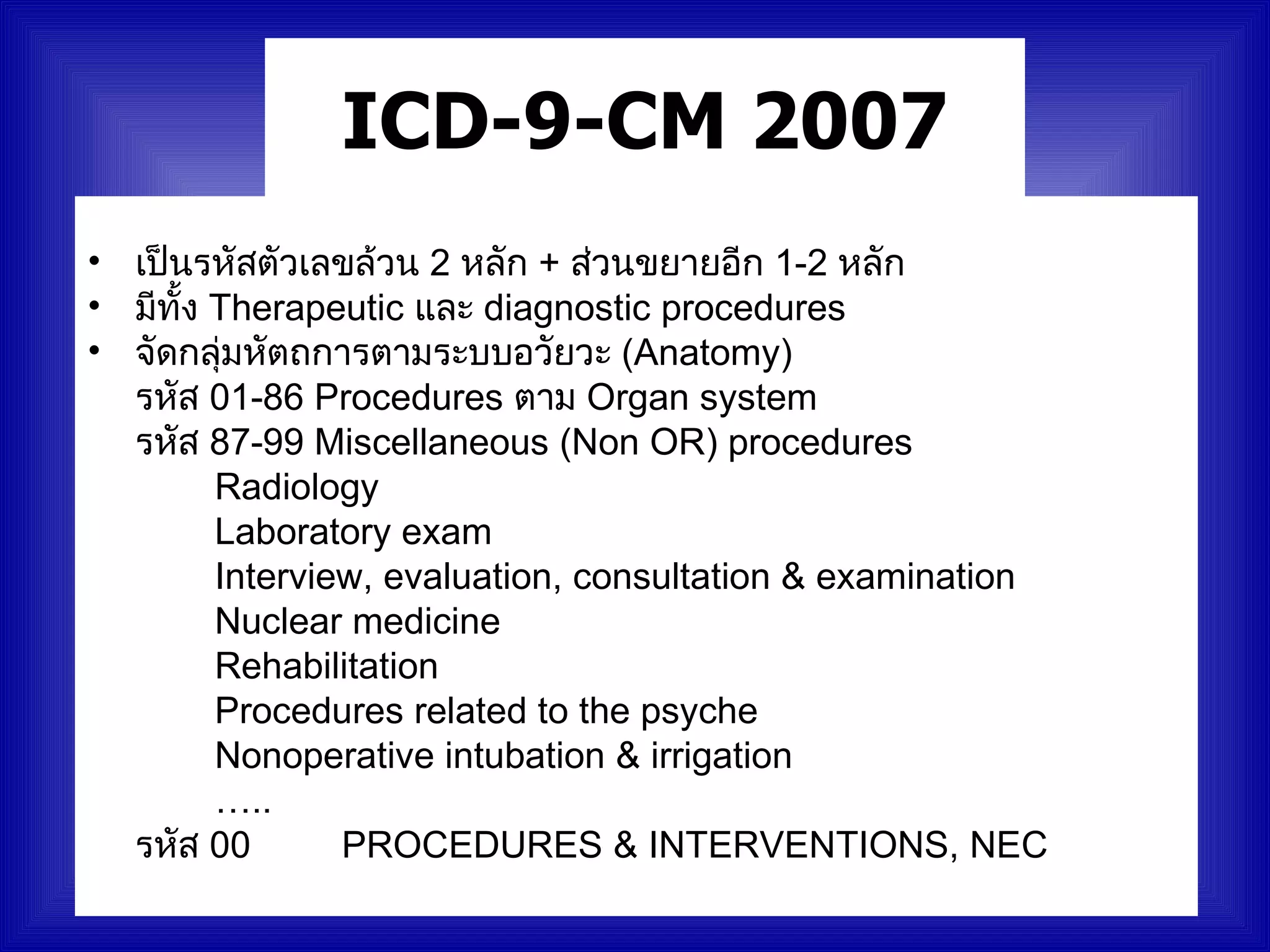 ICD-9-CM 2007

• เป็นรหัสตัวเลขล้วน 2 หลัก + ส่วนขยายอีก 1-2 หลัก
• มีทั้ง Therapeutic และ diagnostic procedures
• จัดกลุ่มหัตถการตามระบบอวัยวะ (Anatomy)
รหัส 01-86 Procedures ตาม Organ system
รหัส 87-99 Miscellaneous (Non OR) procedures
Radiology
Laboratory exam
Interview, evaluation, consultation & examination
Nuclear medicine
Rehabilitation
Procedures related to the psyche
Nonoperative intubation & irrigation
…..
รหัส 00 PROCEDURES & INTERVENTIONS, NEC